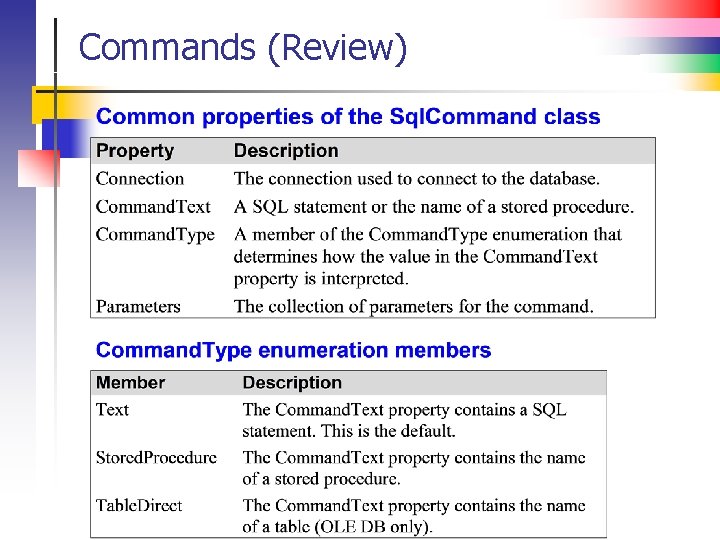 Commands (Review)

Common properties of the SqlCommand class

| Property | Description |
|---|---|
| Connection | The connection used to connect to the database. |
| CommandText | A SQL statement or the name of a stored procedure. |
| CommandType | A member of the CommandType enumeration that determines how the value in the CommandText property is interpreted. |
| Parameters | The collection of parameters for the command. |

CommandType enumeration members

| Member | Description |
|---|---|
| Text | The CommandText property contains a SQL statement. This is the default. |
| StoredProcedure | The CommandText property contains the name of a stored procedure. |
| TableDirect | The CommandText property contains the name of a table (OLE DB only). |